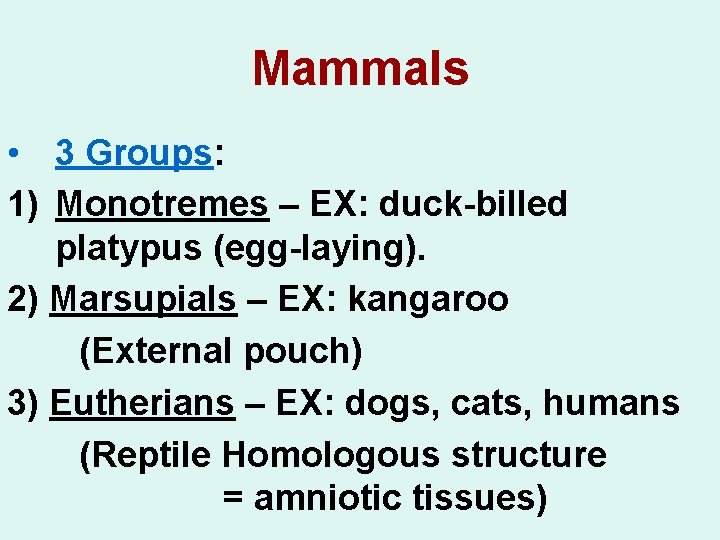 Mammals

• 3 Groups:

1) Monotremes – EX: duck-billed platypus (egg-laying).

2) Marsupials – EX: kangaroo (External pouch)

3) Eutherians – EX: dogs, cats, humans (Reptile Homologous structure = amniotic tissues)